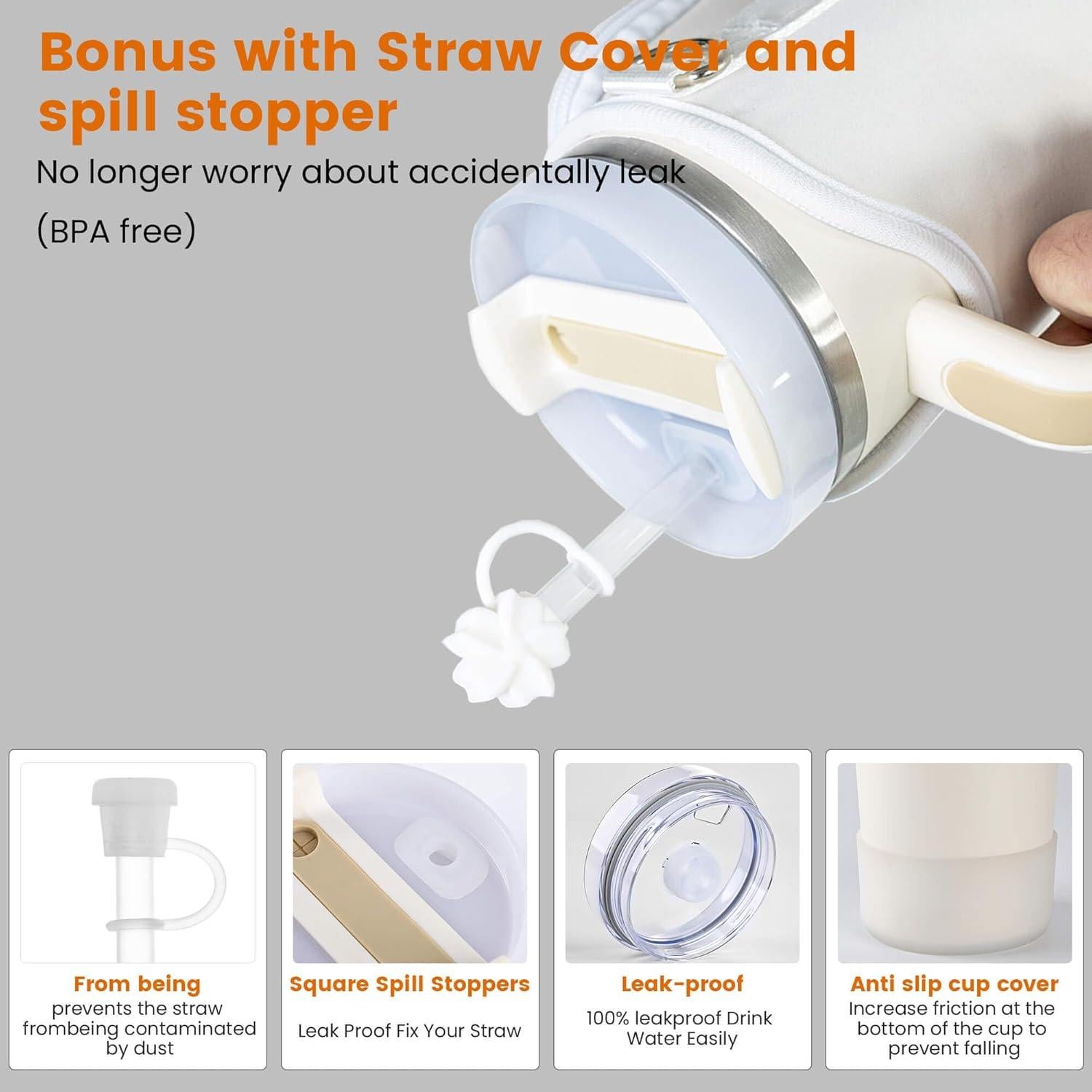 Bonus with Straw Cover and spill stopper

No longer worry about accidentally leak

(BPA free)

From being
prevents the straw frombeing contaminated by dust

Square Spill Stoppers
Leak Proof Fix Your Straw

Leak-proof
100% leakproof Drink Water Easily

Anti slip cup cover
Increase friction at the bottom of the cup to prevent falling